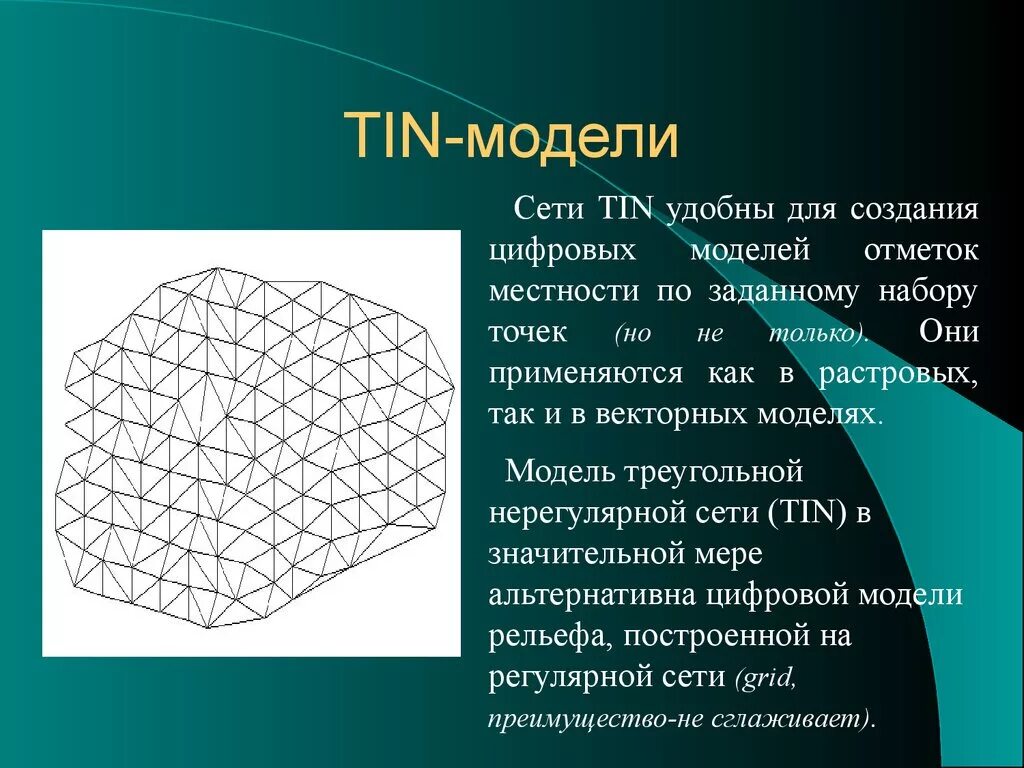 TIN-модели

Сети TIN удобны для создания цифровых моделей отметок местности по заданному набору точек (но не только). Они применяются как в растровых, так и в векторных моделях.

Модель треугольной нерегулярной сети (TIN) в значительной мере альтернативна цифровой модели рельефа, построенной на регулярной сети (grid, преимущество-не сглаживает).